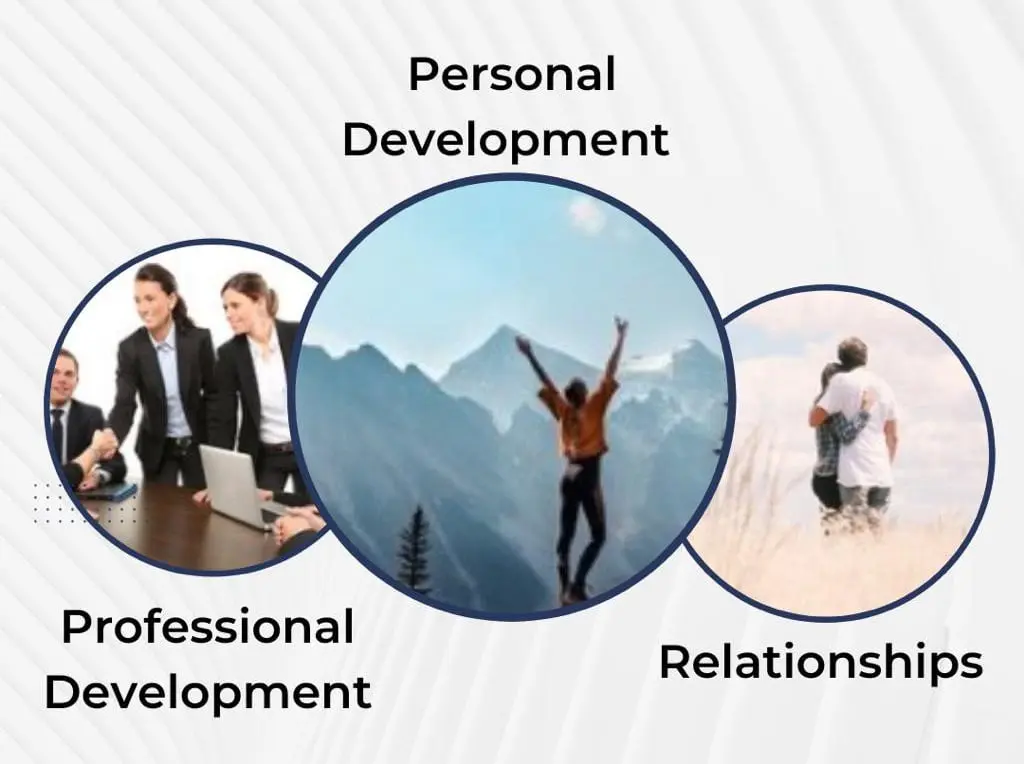 Personal Development

Professional Development

Relationships